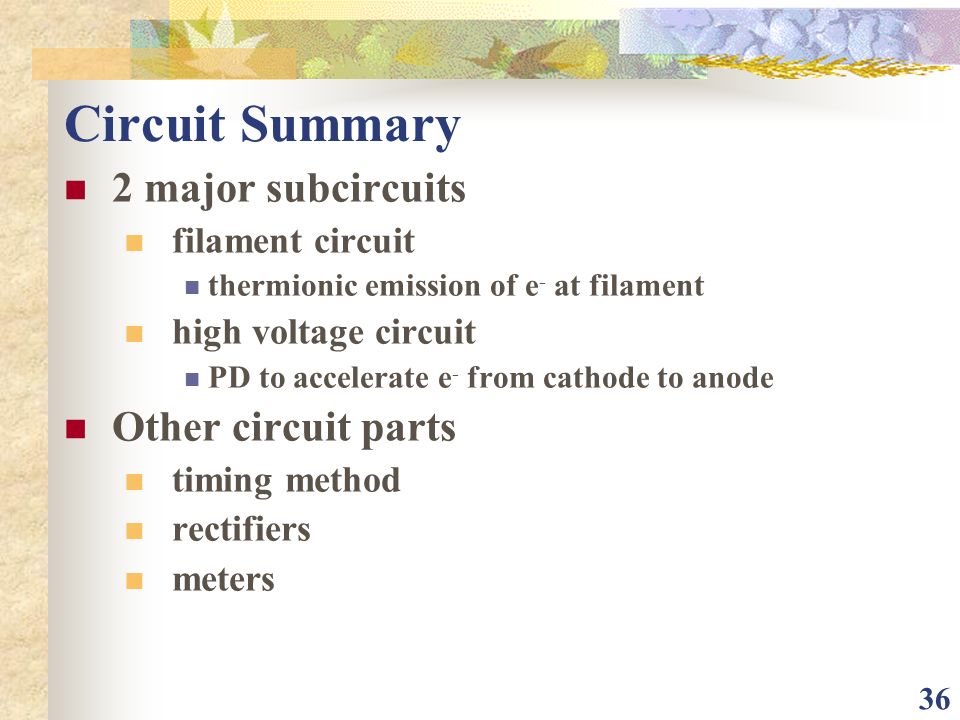 Circuit Summary

- 2 major subcircuits
  - filament circuit
    - thermionic emission of $e^-$ at filament
  - high voltage circuit
    - PD to accelerate $e^-$ from cathode to anode
- Other circuit parts
  - timing method
  - rectifiers
  - meters

36